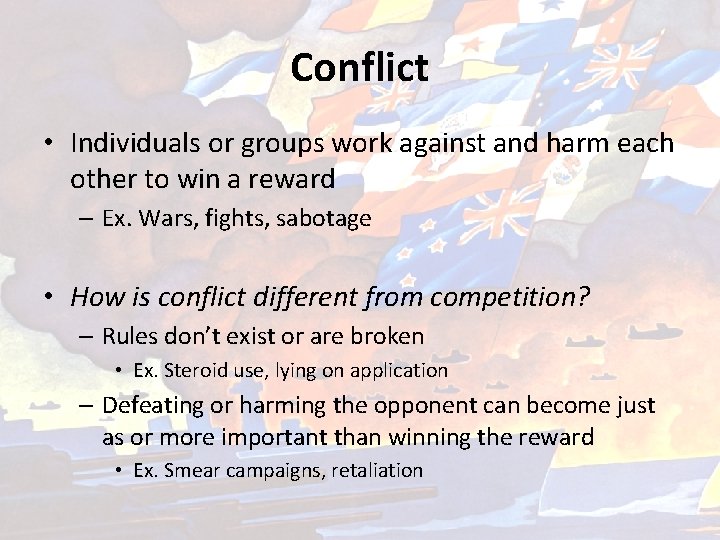 Conflict

• Individuals or groups work against and harm each other to win a reward

– Ex. Wars, fights, sabotage

• How is conflict different from competition?

– Rules don't exist or are broken

• Ex. Steroid use, lying on application

– Defeating or harming the opponent can become just as or more important than winning the reward

• Ex. Smear campaigns, retaliation